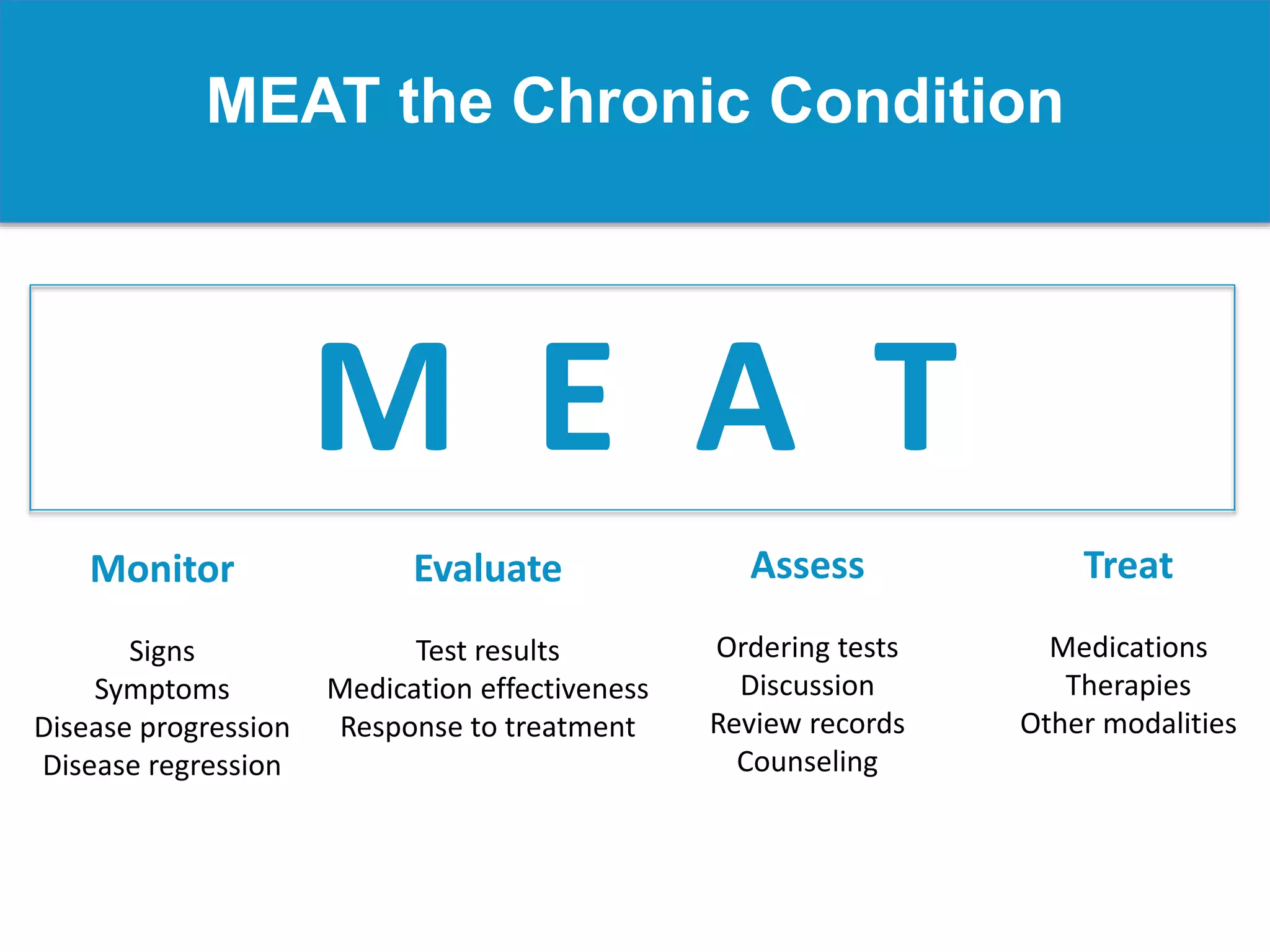 MEAT the Chronic Condition

M E A T

Monitor

Signs
Symptoms
Disease progression
Disease regression

Evaluate

Test results
Medication effectiveness
Response to treatment

Assess

Ordering tests
Discussion
Review records
Counseling

Treat

Medications
Therapies
Other modalities